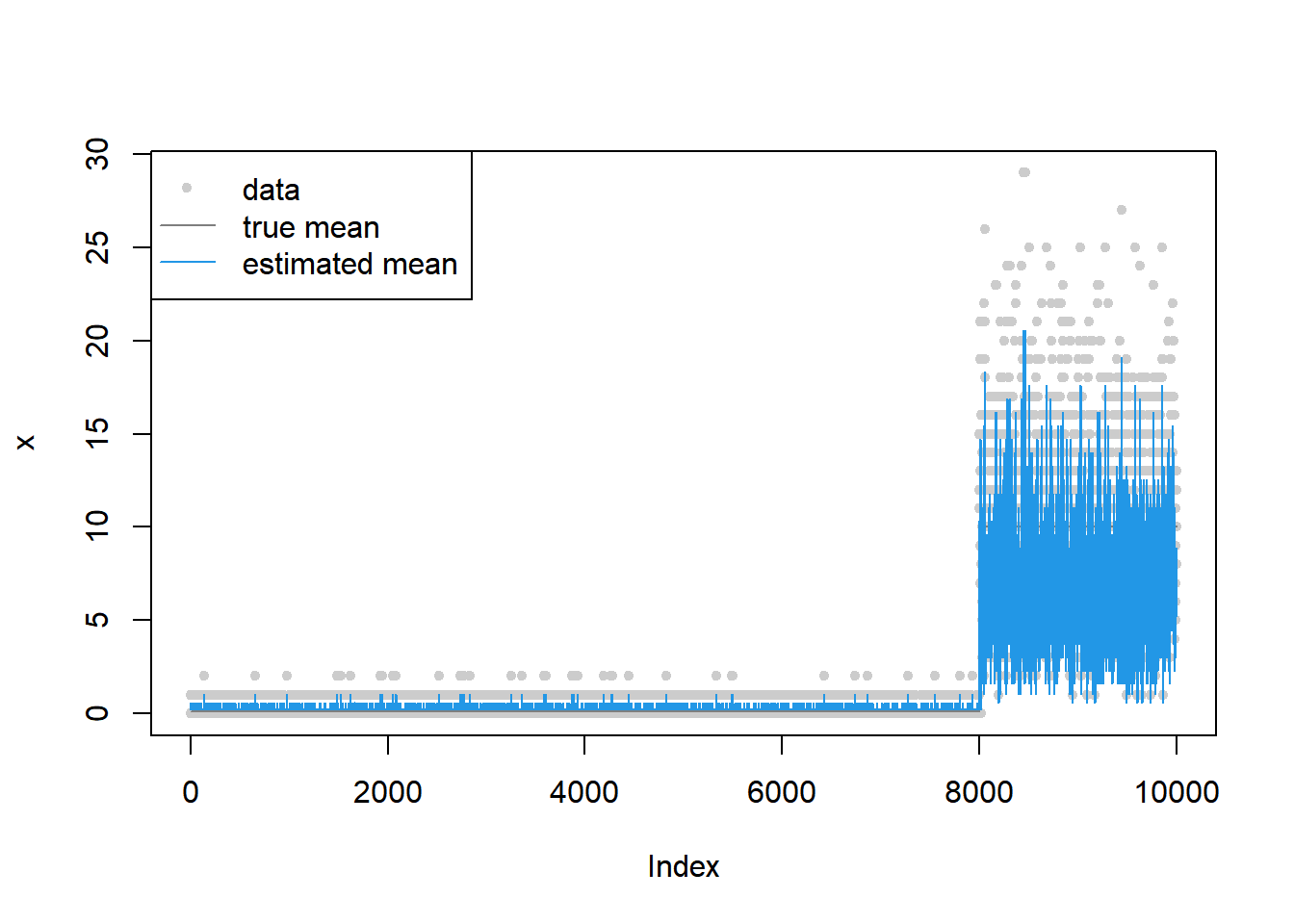 data
true mean
estimated mean

30
25
20
15
10
5
0

x

0
2000
4000
6000
8000
10000

Index